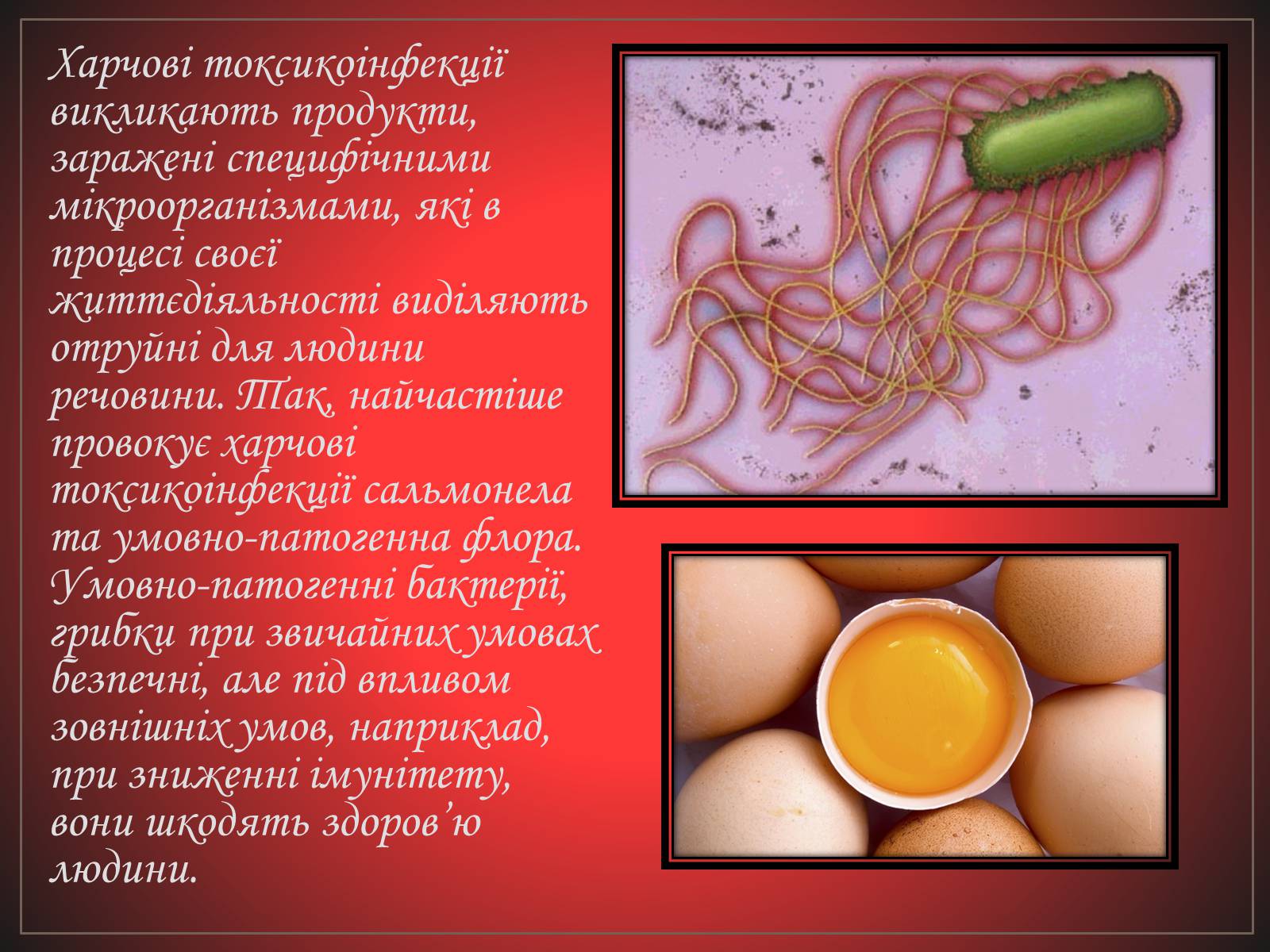 Харчові токсикоінфекції викликають продукти, заражені специфічними мікроорганізмами, які в процесі своєї життєдіяльності виділяють отруйні для людини речовини. Так, найчастіше провокує харчові токсикоінфекції сальмонела та умовно-патогенна флора. Умовно-патогенні бактерії, грибки при звичайних умовах безпечні, але під впливом зовнішніх умов, наприклад, при зниженні імунітету, вони шкодять здоров’ю людини.